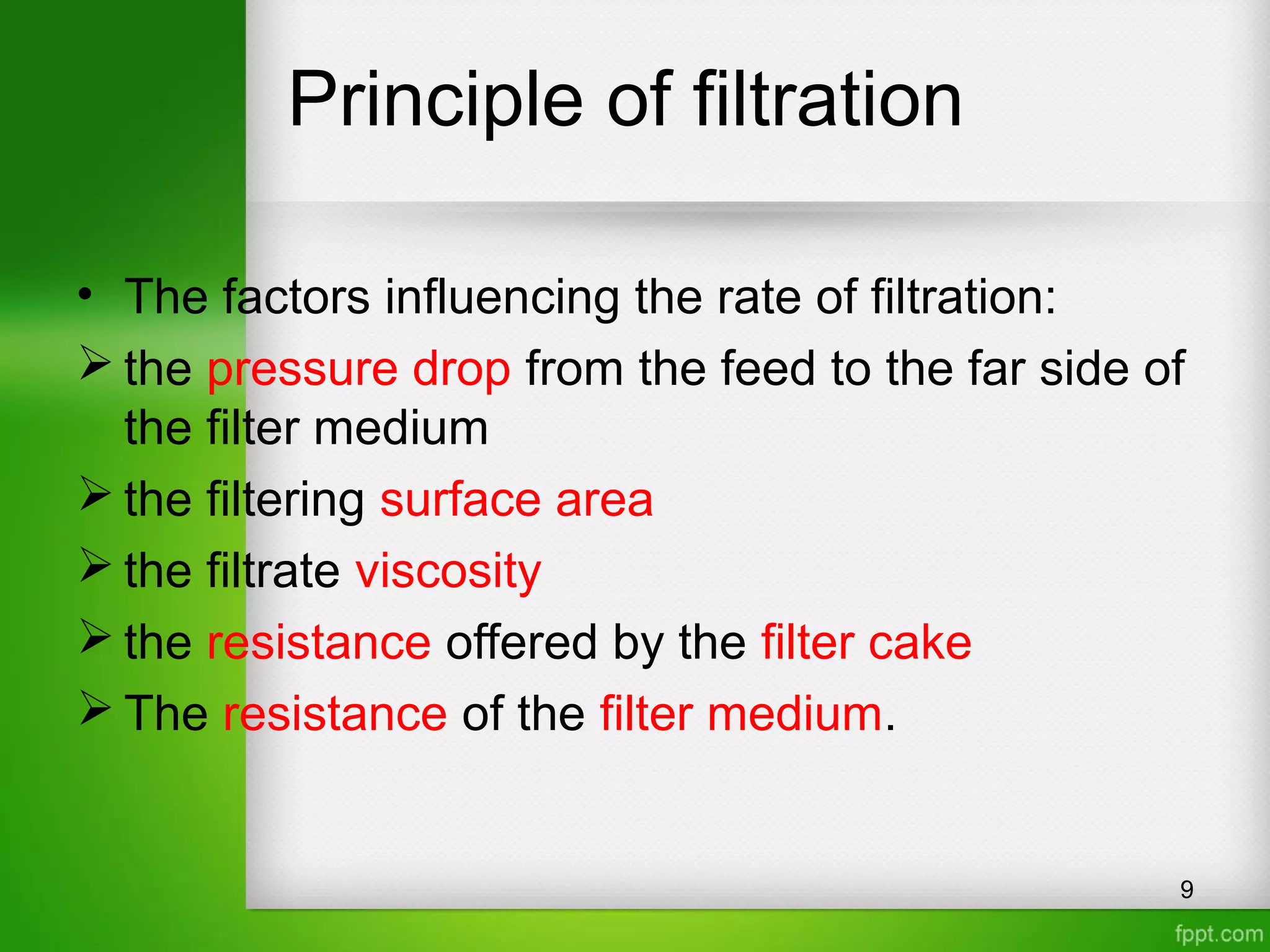 Principle of filtration

• The factors influencing the rate of filtration:

➢ the pressure drop from the feed to the far side of the filter medium

➢ the filtering surface area

➢ the filtrate viscosity

➢ the resistance offered by the filter cake

➢ The resistance of the filter medium.

9

fppt.com